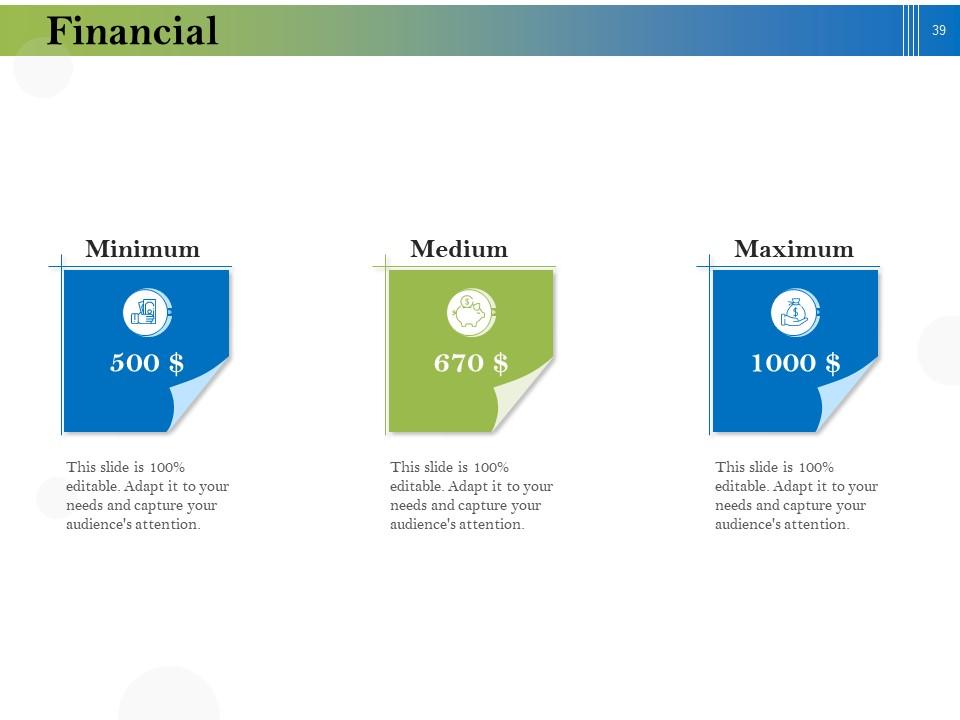 Financial

39

Minimum

500 $

This slide is 100% editable. Adapt it to your needs and capture your audience's attention.

Medium

670 $

This slide is 100% editable. Adapt it to your needs and capture your audience's attention.

Maximum

1000 $

This slide is 100% editable. Adapt it to your needs and capture your audience's attention.